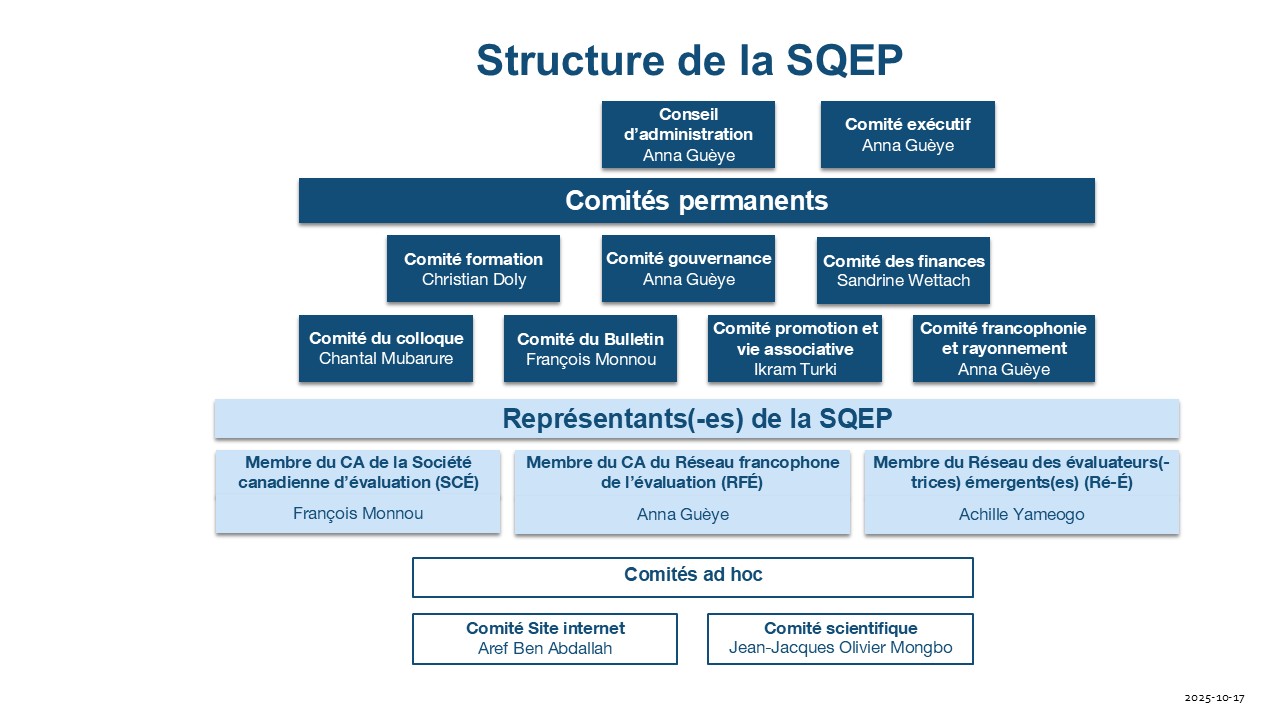 Structure de la SQEP

Conseil d'administration
Anna Guèye

Comité exécutif
Anna Guèye

Comités permanents

Comité formation
Christian Doly

Comité gouvernance
Anna Guèye

Comité des finances
Sandrine Wettach

Comité du colloque
Chantal Mubarure

Comité du Bulletin
François Monnou

Comité promotion et vie associative
Ikram Turki

Comité francophonie et rayonnement
Anna Guèye

Représentants(-es) de la SQEP

Membre du CA de la Société canadienne d'évaluation (SCÉ)
François Monnou

Membre du CA du Réseau francophone de l'évaluation (RFÉ)
Anna Guèye

Membre du Réseau des évaluateurs(-trices) émergents(es) (Ré-É)
Achille Yameogo

Comités ad hoc

Comité Site internet
Aref Ben Abdallah

Comité scientifique
Jean-Jacques Olivier Mongbo

2025-10-17